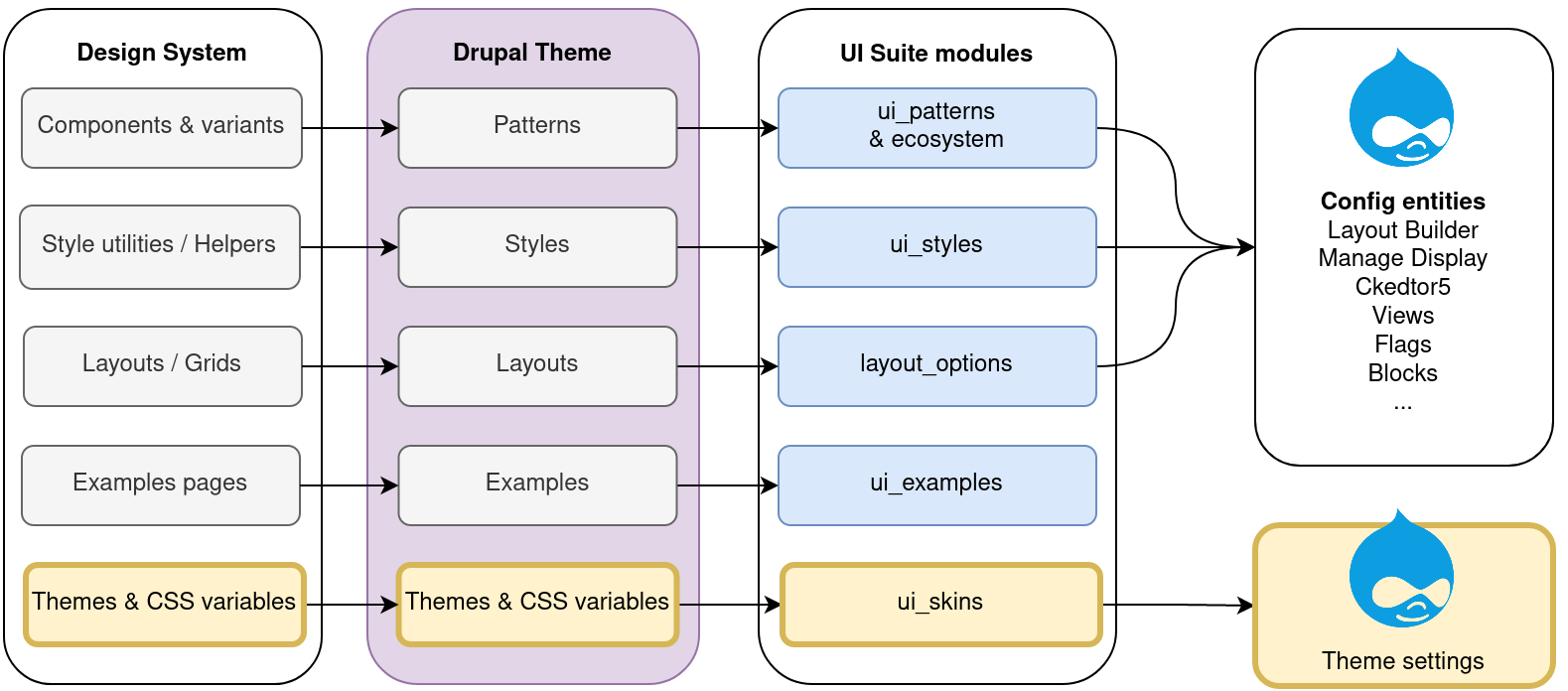 Design System

Components & variants

Style utilities / Helpers

Layouts / Grids

Examples pages

Themes & CSS variables

Drupal Theme

Patterns

Styles

Layouts

Examples

Themes & CSS variables

UI Suite modules

ui_patterns
& ecosystem

ui_styles

layout_options

ui_examples

ui_skins

Config entities
Layout Builder
Manage Display
Ckedtor5
Views
Flags
Blocks
...

Theme settings